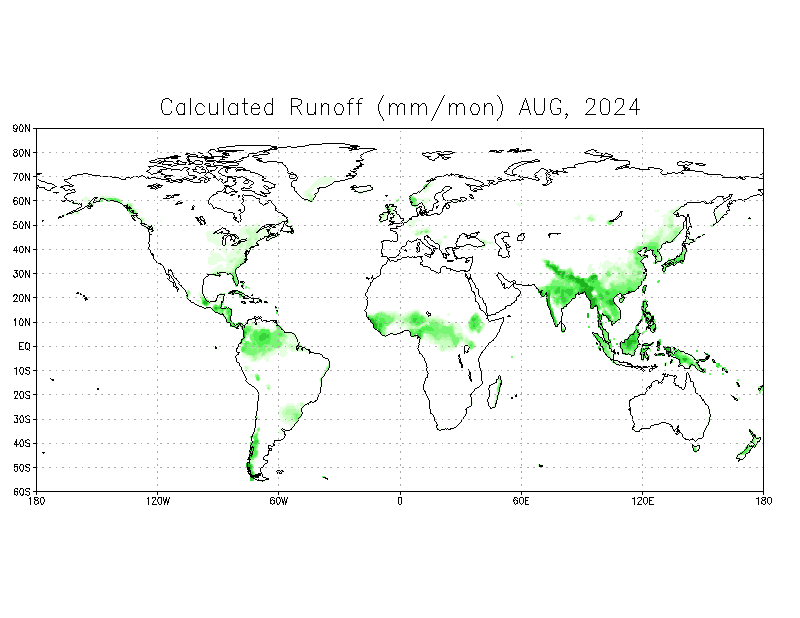 Calculated Runoff (mm/mon) AUG, 2024

90N
80N
70N
60N
50N
40N
30N
20N
10N
EQ
10S
20S
30S
40S
50S
60S

180
120W
60W
0
60E
120E
180